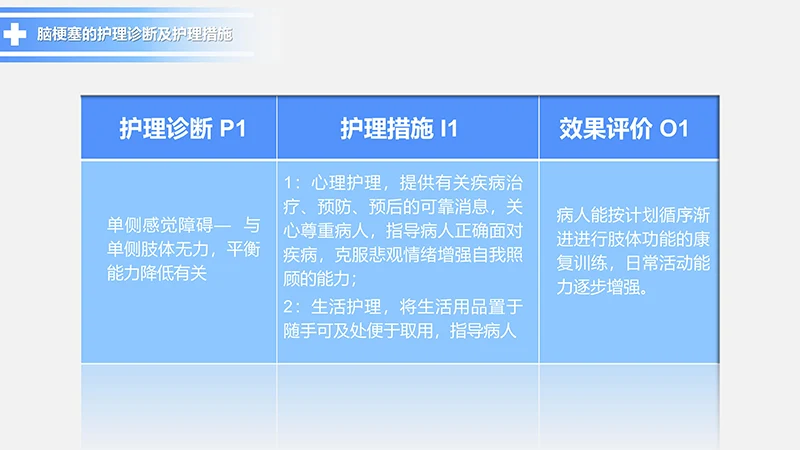 脑梗塞的护理诊断及护理措施

| 护理诊断 P1 | 护理措施 I1 | 效果评价 O1 |
|---|---|---|
| 单侧感觉障碍— 与单侧肢体无力，平衡能力降低有关 | 1：心理护理，提供有关疾病治疗、预防、预后的可靠消息，关心尊重病人，指导病人正确面对疾病，克服悲观情绪增强自我照顾的能力；<br>2：生活护理，将生活用品置于随手可及处便于取用，指导病人 | 病人能按计划循序渐进进行肢体功能的康复训练，日常活动能力逐步增强。 |